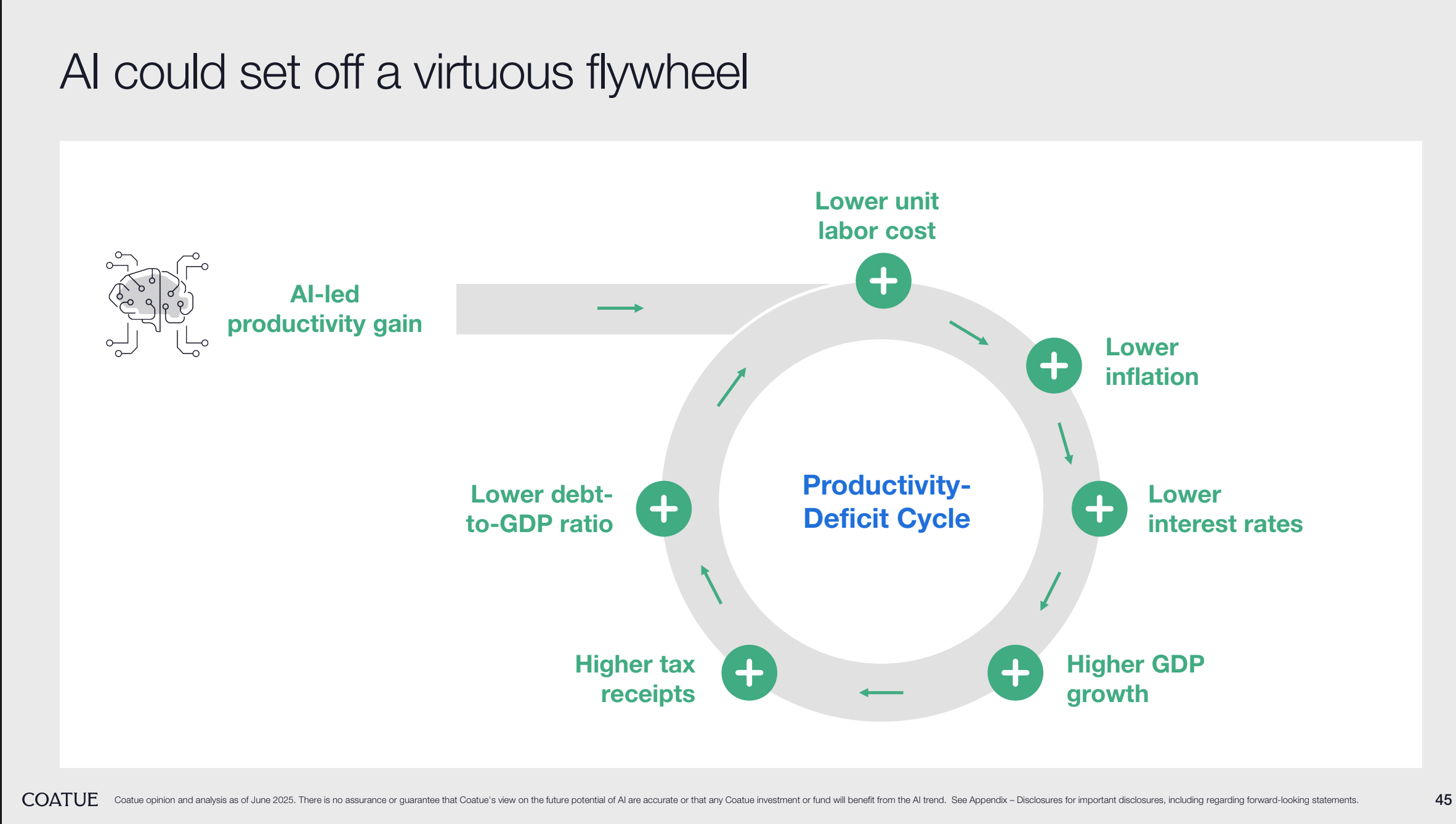 AI could set off a virtuous flywheel

AI-led productivity gain

Lower unit labor cost

Lower inflation

Lower interest rates

Higher GDP growth

Higher tax receipts

Lower debt-to-GDP ratio

Productivity-Deficit Cycle

COATUE Coatue opinion and analysis as of June 2025. There is no assurance or guarantee that Coatue's view on the future potential of AI are accurate or that any Coatue investment or fund will benefit from the AI trend. See Appendix – Disclosures for important disclosures, including regarding forward-looking statements.

45